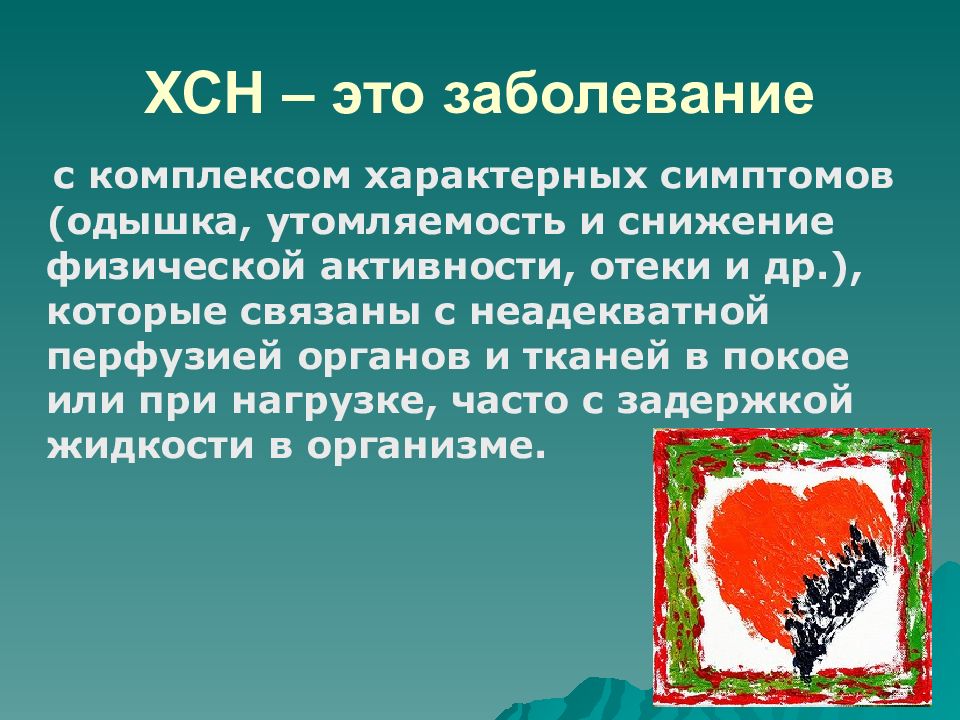 ХСН – это заболевание

с комплексом характерных симптомов (одышка, утомляемость и снижение физической активности, отеки и др.), которые связаны с неадекватной перфузией органов и тканей в покое или при нагрузке, часто с задержкой жидкости в организме.